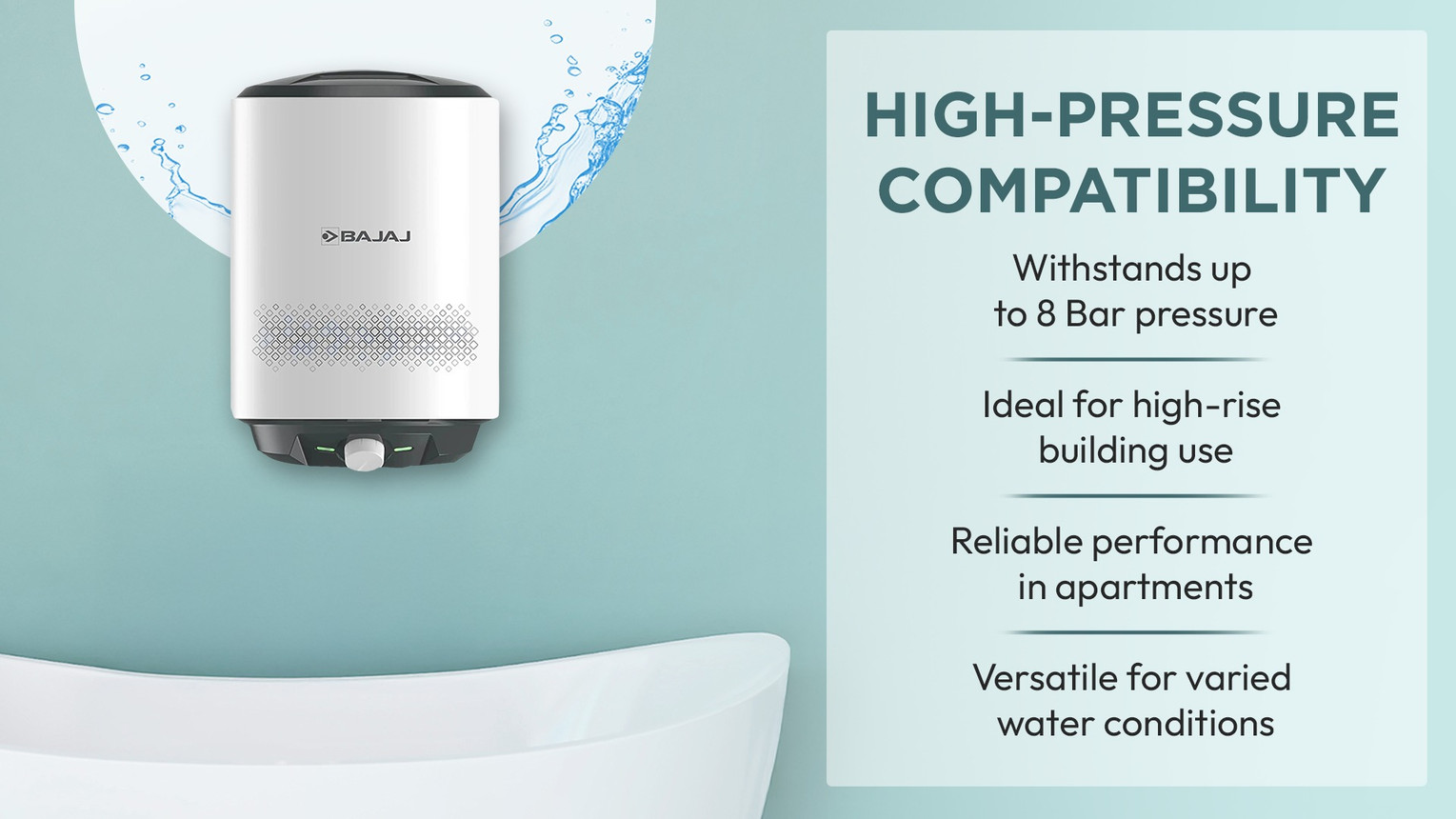 BAJAJ

HIGH-PRESSURE COMPATIBILITY

Withstands up to 8 Bar pressure

Ideal for high-rise building use

Reliable performance in apartments

Versatile for varied water conditions